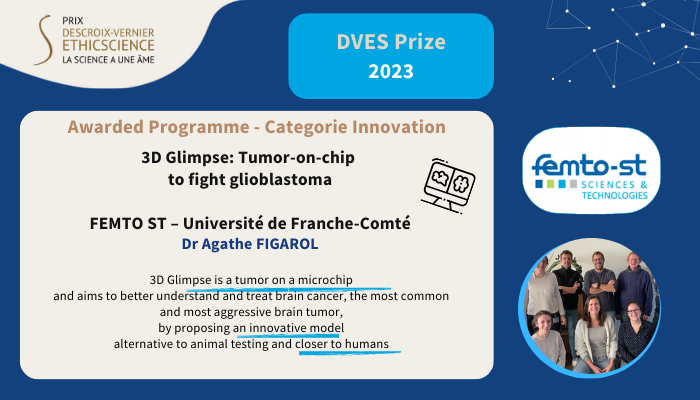 PRIX
DESCROIX-VERNIER
ETHICSCIENCE
LA SCIENCE A UNE ÂME

DVES Prize
2023

Awarded Programme - Categorie Innovation

3D Glimpse: Tumor-on-chip to fight glioblastoma

FEMTO ST – Université de Franche-Comté
Dr Agathe FIGAROL

3D Glimpse is a tumor on a microchip and aims to better understand and treat brain cancer, the most common and most aggressive brain tumor, by proposing an innovative model alternative to animal testing and closer to humans

femto-st
SCIENCES & TECHNOLOGIES